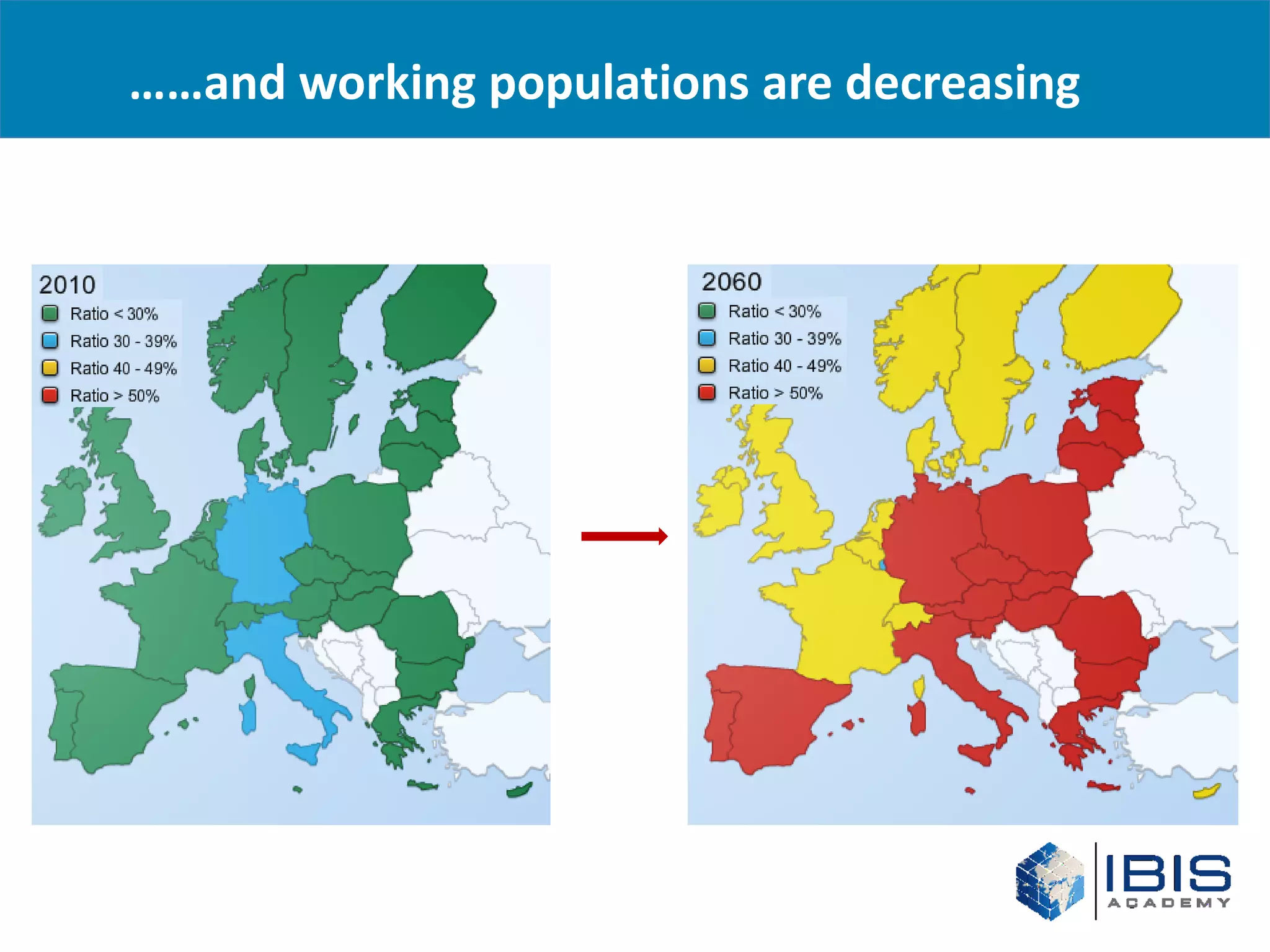 ……and working populations are decreasing

2010
Ratio < 30%
Ratio 30 - 39%
Ratio 40 - 49%
Ratio > 50%

2060
Ratio < 30%
Ratio 30 - 39%
Ratio 40 - 49%
Ratio > 50%

IBIS
ACADEMY